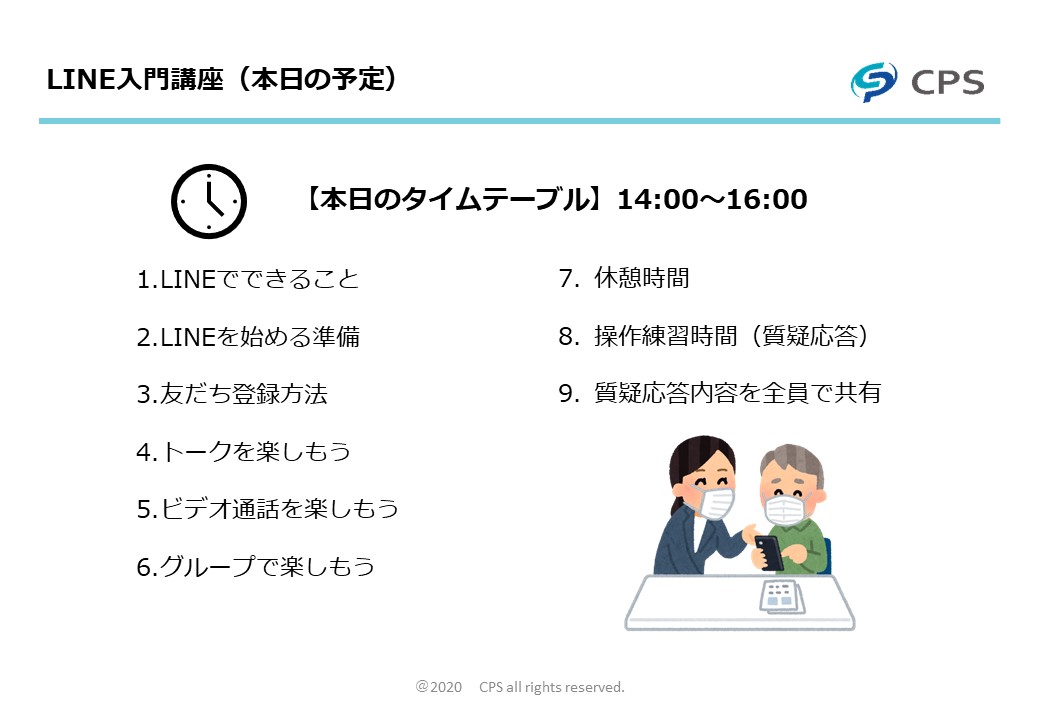 LINE入門講座（本日の予定）

CPS

【本日のタイムテーブル】14:00～16:00

1.LINEでできること

2.LINEを始める準備

3.友だち登録方法

4.トークを楽しもう

5.ビデオ通話を楽しもう

6.グループで楽しもう

7. 休憩時間

8. 操作練習時間（質疑応答）

9. 質疑応答内容を全員で共有

@2020 CPS all rights reserved.